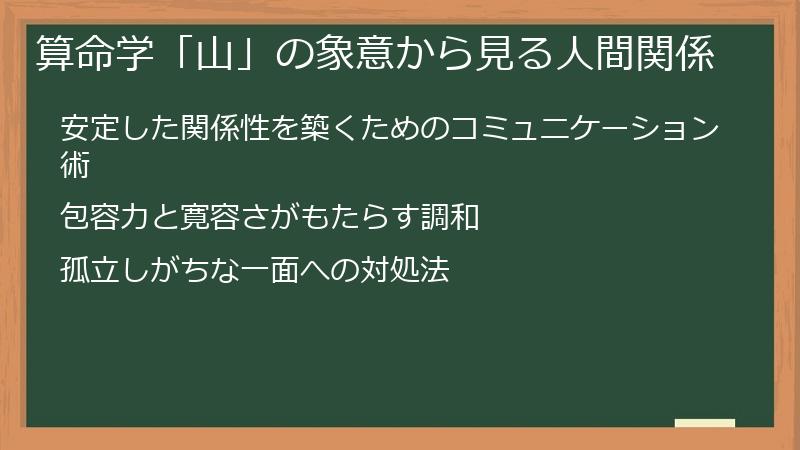 算命学「山」の象意から見る人間関係

安定した関係性を築くためのコミュニケーション術

包容力と寛容さがもたらす調和

孤立しがちな一面への対処法